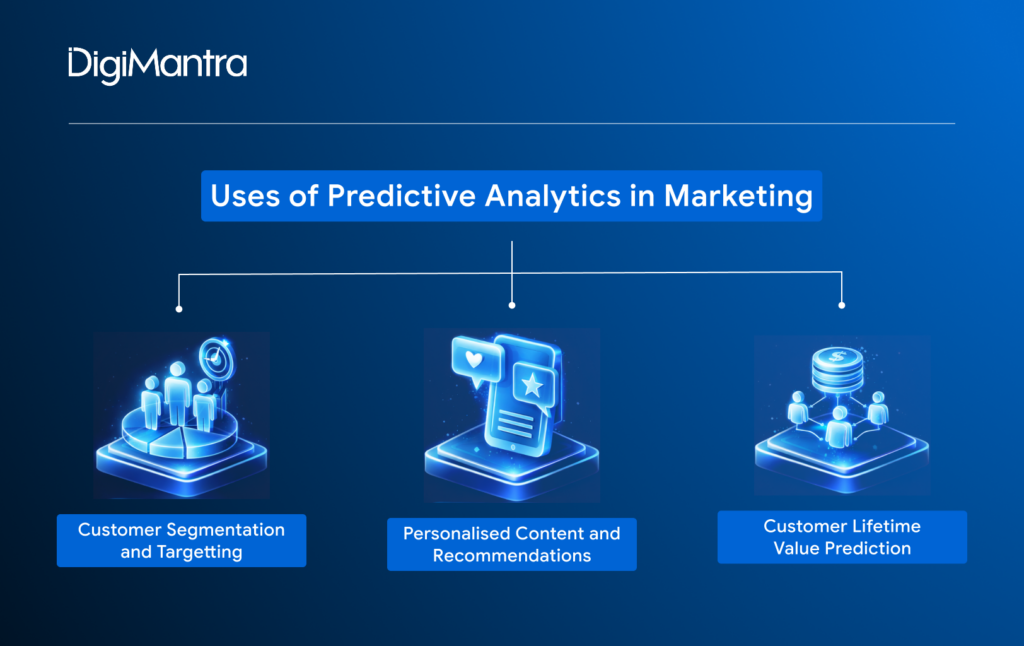 DigiMantra

Uses of Predictive Analytics in Marketing

Customer Segmentation and Targetting

Personalised Content and Recommendations

Customer Lifetime Value Prediction